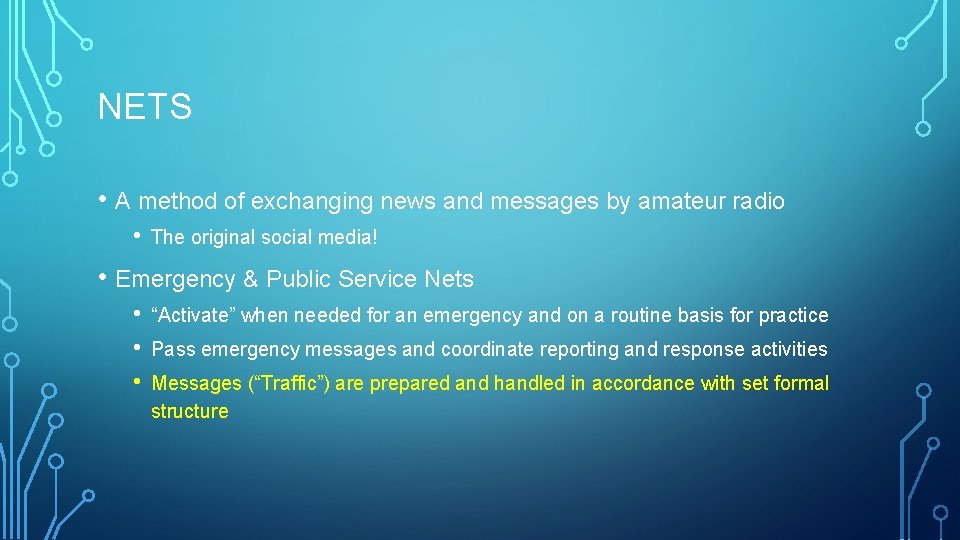 NETS

• A method of exchanging news and messages by amateur radio

• The original social media!

• Emergency & Public Service Nets

• “Activate” when needed for an emergency and on a routine basis for practice

• Pass emergency messages and coordinate reporting and response activities

• Messages (“Traffic”) are prepared and handled in accordance with set formal structure